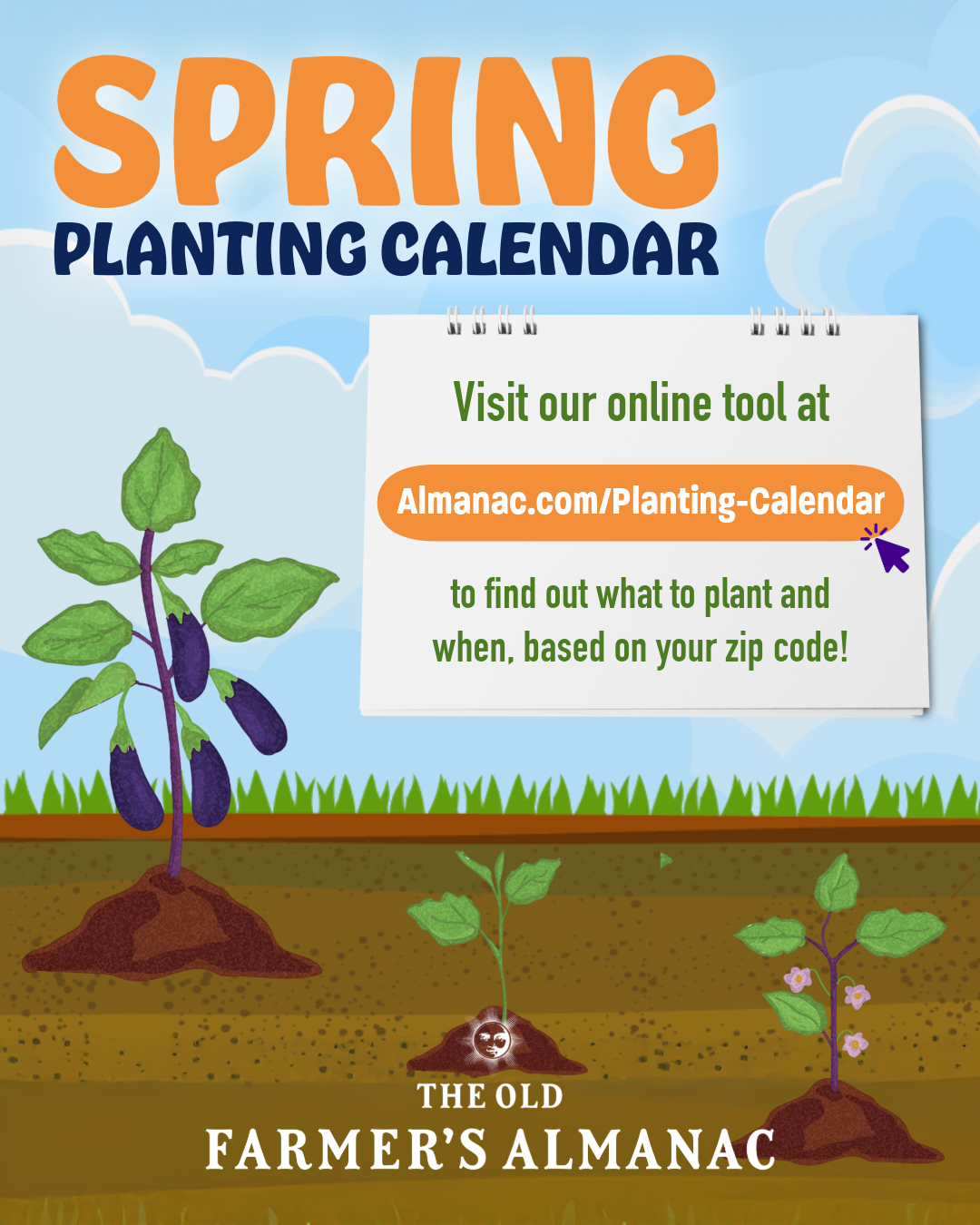 SPRING
PLANTING CALENDAR

Visit our online tool at

Almanac.com/Planting-Calendar

to find out what to plant and when, based on your zip code!

THE OLD
FARMER'S ALMANAC